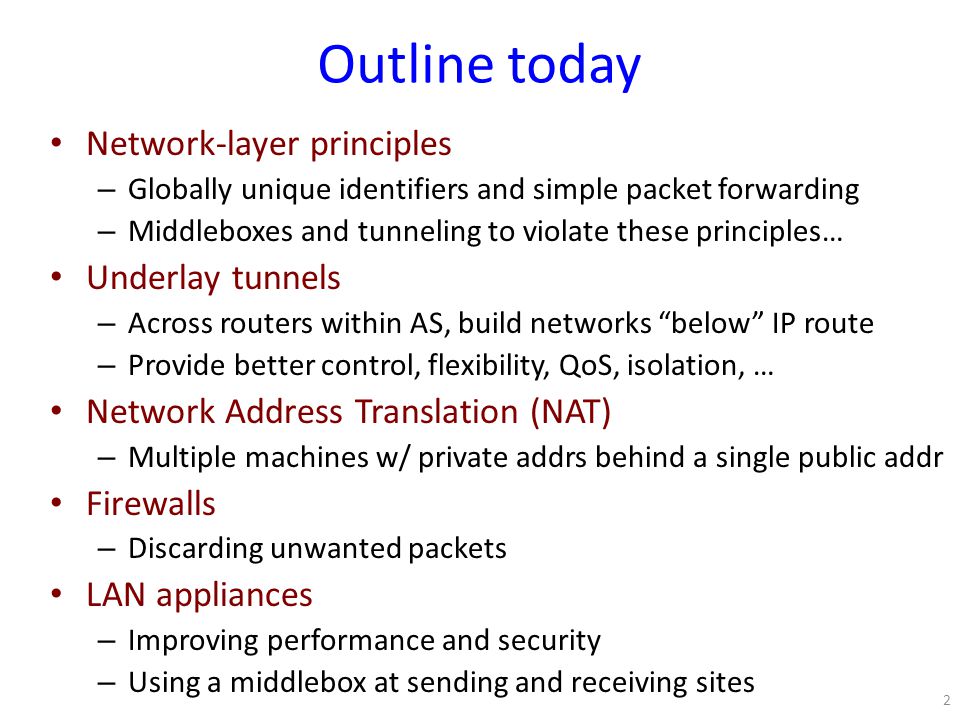 Outline today

• Network-layer principles
  – Globally unique identifiers and simple packet forwarding
  – Middleboxes and tunneling to violate these principles…
• Underlay tunnels
  – Across routers within AS, build networks “below” IP route
  – Provide better control, flexibility, QoS, isolation, …
• Network Address Translation (NAT)
  – Multiple machines w/ private addrs behind a single public addr
• Firewalls
  – Discarding unwanted packets
• LAN appliances
  – Improving performance and security
  – Using a middlebox at sending and receiving sites

2